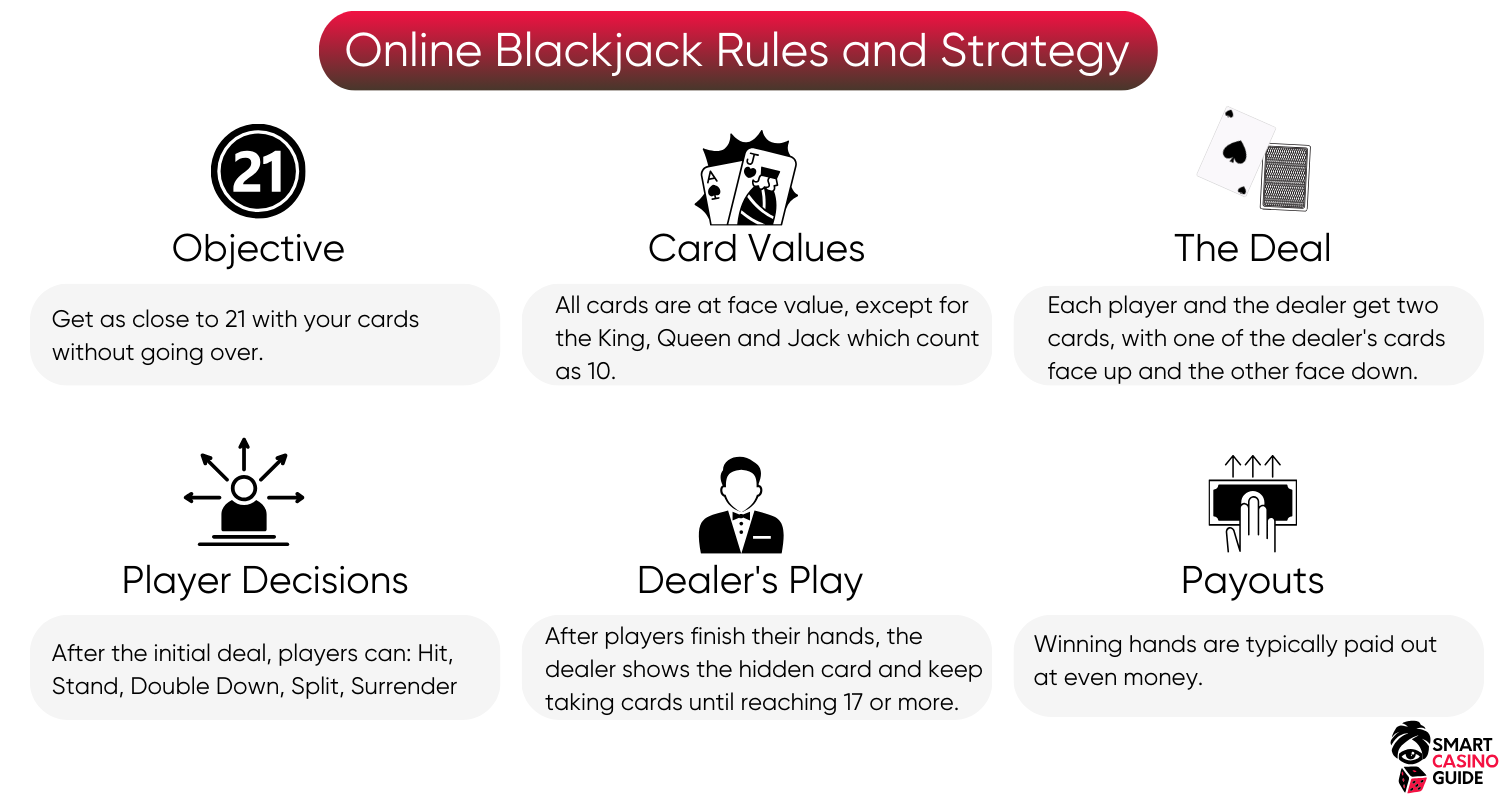 Online Blackjack Rules and Strategy

21

Objective

Get as close to 21 with your cards without going over.

A J

Card Values

All cards are at face value, except for the King, Queen and Jack which count as 10.

The Deal

Each player and the dealer get two cards, with one of the dealer's cards face up and the other face down.

Player Decisions

After the initial deal, players can: Hit, Stand, Double Down, Split, Surrender

Dealer's Play

After players finish their hands, the dealer shows the hidden card and keep taking cards until reaching 17 or more.

Payouts

Winning hands are typically paid out at even money.

SMART CASINO GUIDE